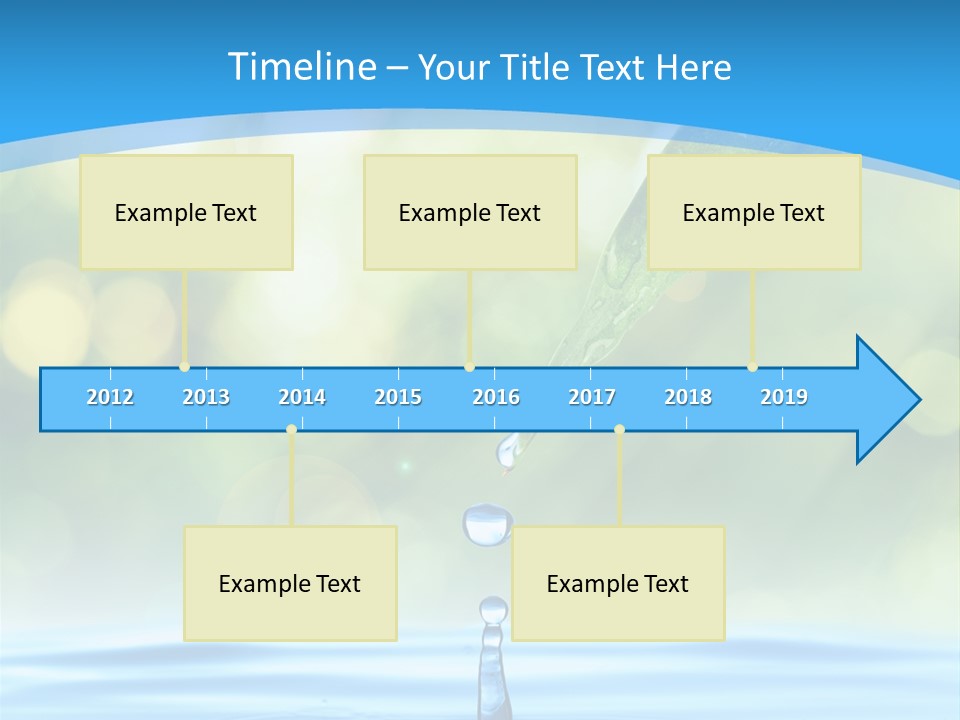 Timeline – Your Title Text Here

Example Text

Example Text

Example Text

2012 2013 2014 2015 2016 2017 2018 2019

Example Text

Example Text